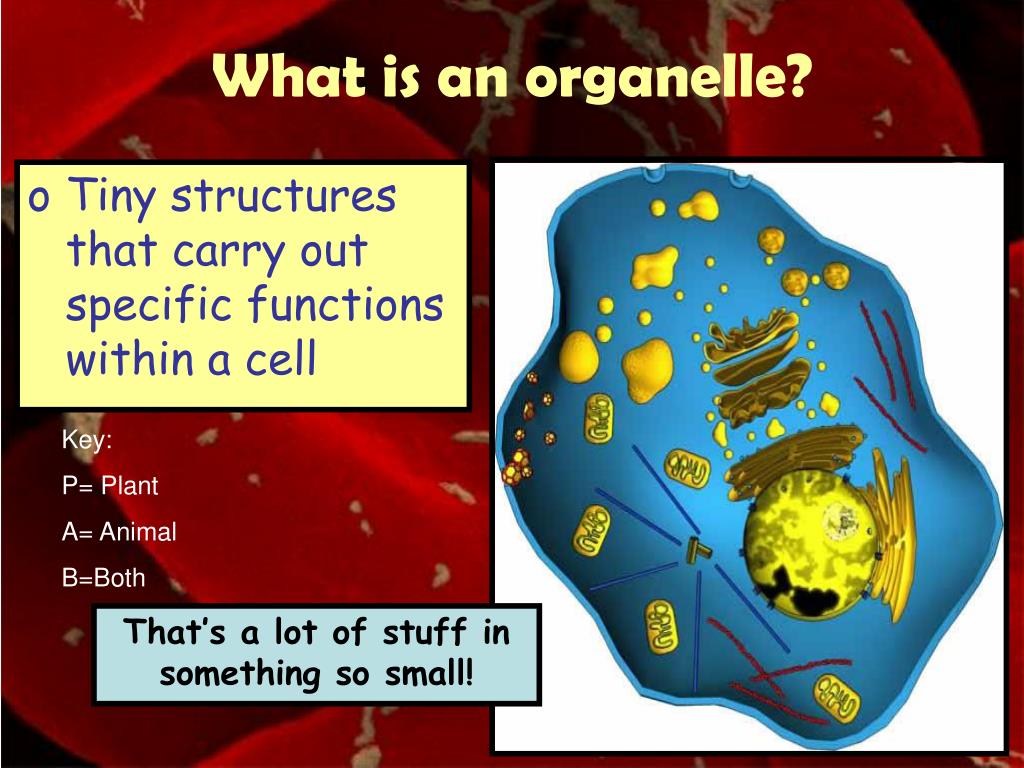 What is an organelle?

o Tiny structures that carry out specific functions within a cell

Key:
P= Plant
A= Animal
B=Both

That's a lot of stuff in something so small!